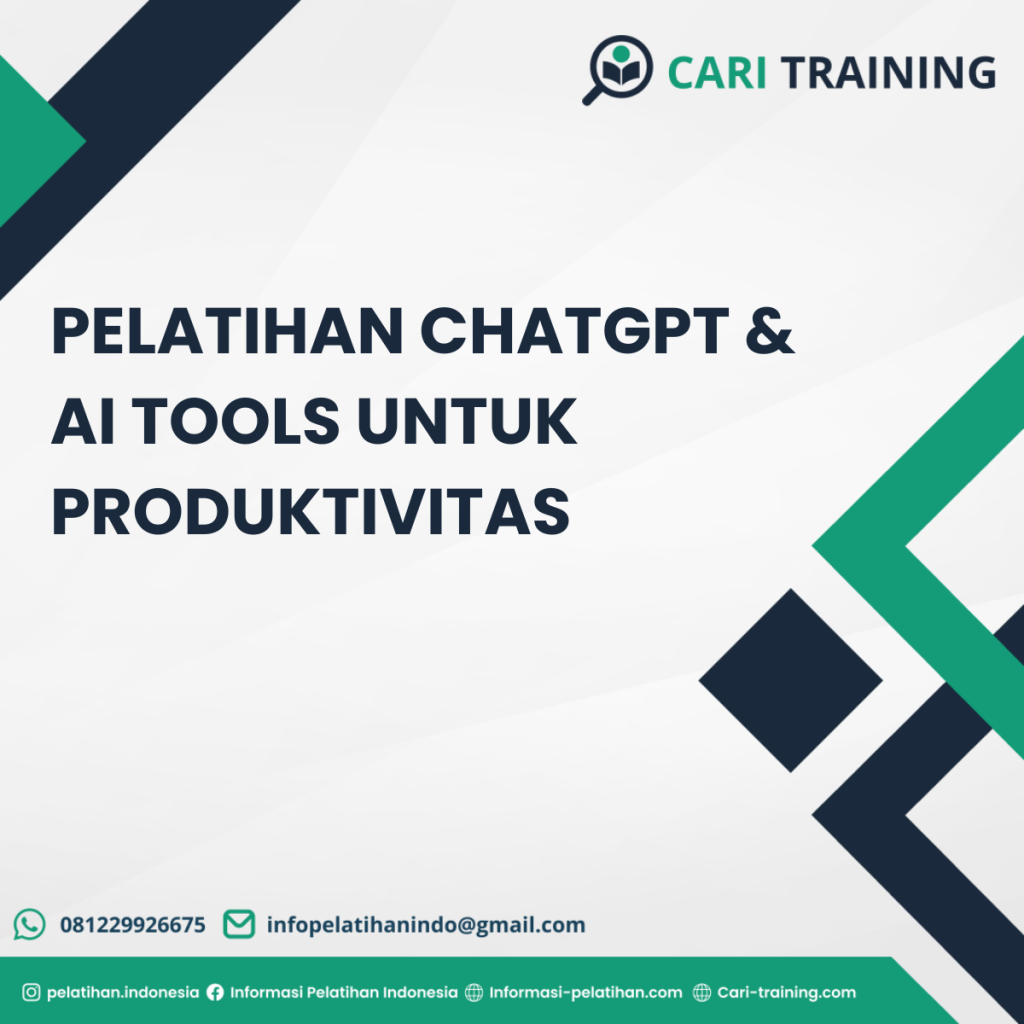 CARI TRAINING

PELATIHAN CHATGPT & AI TOOLS UNTUK PRODUKTIVITAS

081229926675 infopelatihanindo@gmail.com

pelatihan.indonesia Informasi Pelatihan Indonesia Informasi-pelatihan.com Cari-training.com